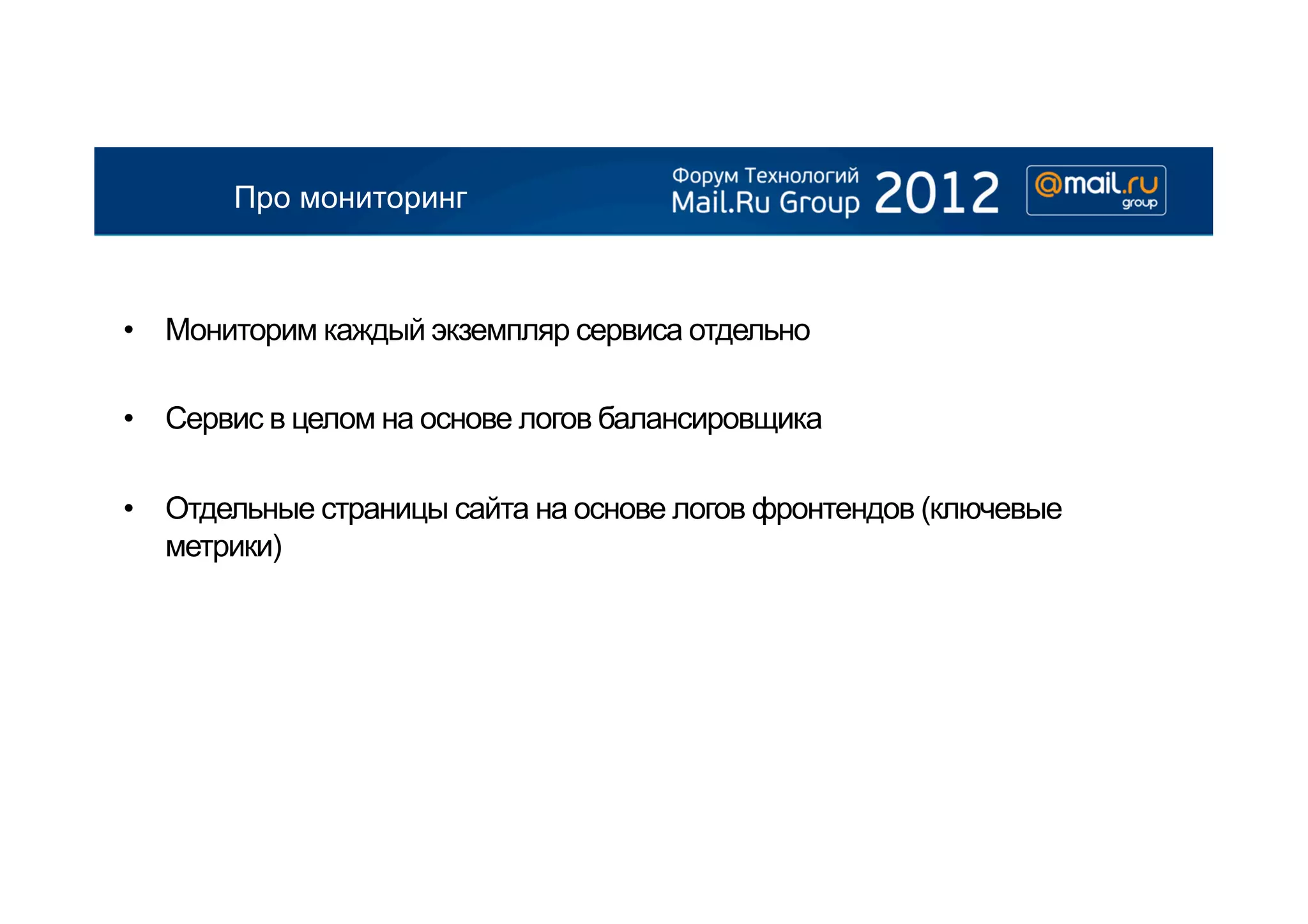 Про мониторинг

Форум Технологий Mail.Ru Group 2012

@mail.ru group

• Мониторим каждый экземпляр сервиса отдельно

• Сервис в целом на основе логов балансировщика

• Отдельные страницы сайта на основе логов фронтендов (ключевые метрики)